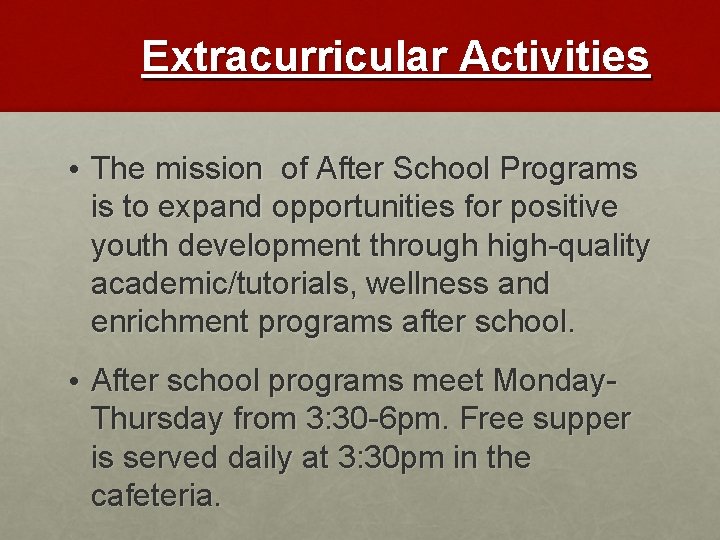 Extracurricular Activities

• The mission  of After School Programs is to expand opportunities for positive youth development through high-quality academic/tutorials, wellness and enrichment programs after school.

• After school programs meet Monday-Thursday from 3:30-6pm. Free supper is served daily at 3:30pm in the cafeteria.